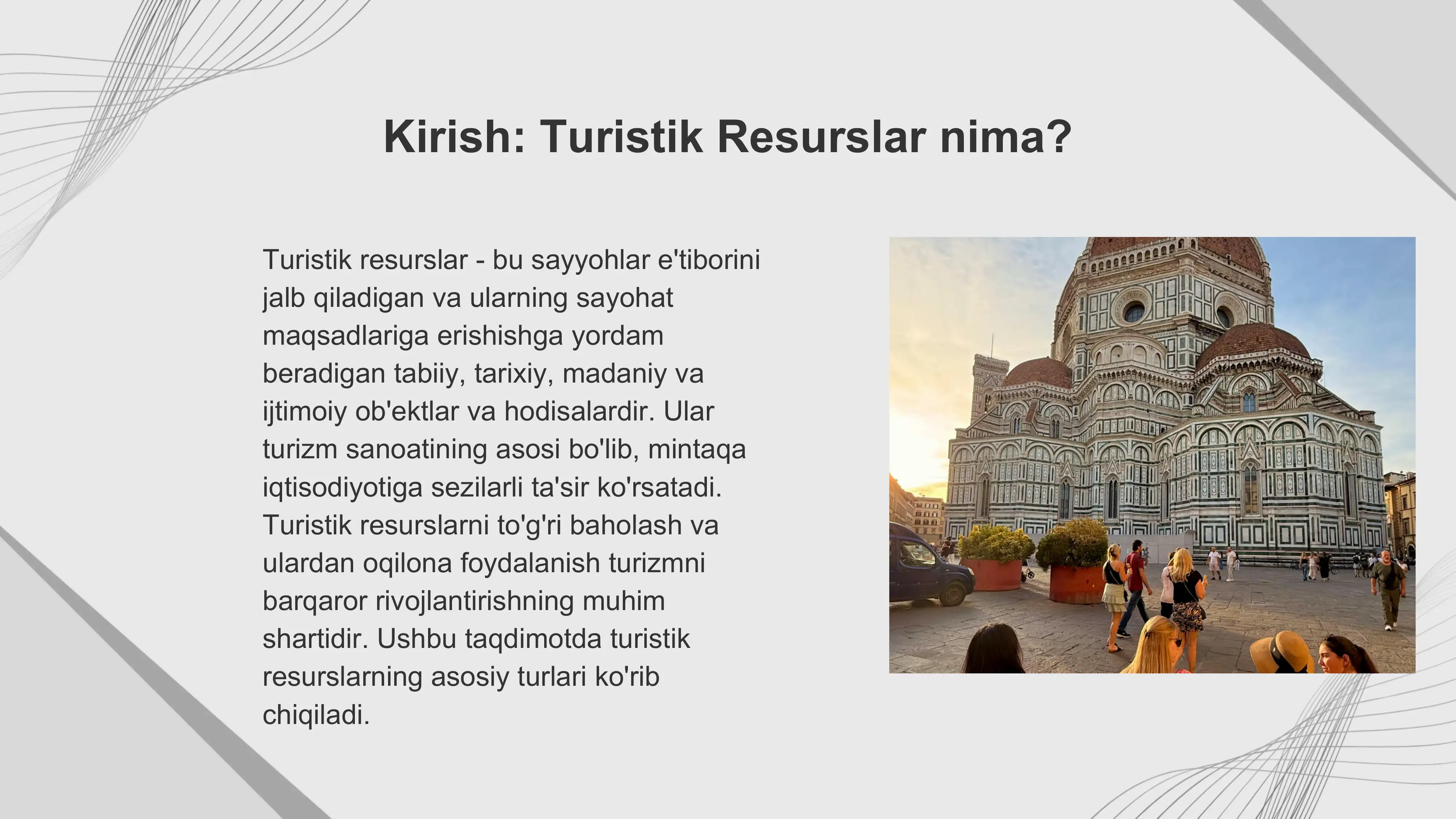 Kirish: Turistik Resurslar nima?

Turistik resurslar - bu sayyohlar e'tiborini jalb qiladigan va ularning sayohat maqsadlariga erishishga yordam beradigan tabiiy, tarixiy, madaniy va ijtimoiy ob'ektlar va hodisalardir. Ular turizm sanoatining asosi bo'lib, mintaqa iqtisodiyotiga sezilarli ta'sir ko'rsatadi. Turistik resurslarni to'g'ri baholash va ulardan oqilona foydalanish turizmni barqaror rivojlantirishning muhim shartidir. Ushbu taqdimotda turistik resurslarning asosiy turlari ko'rib chiqiladi.